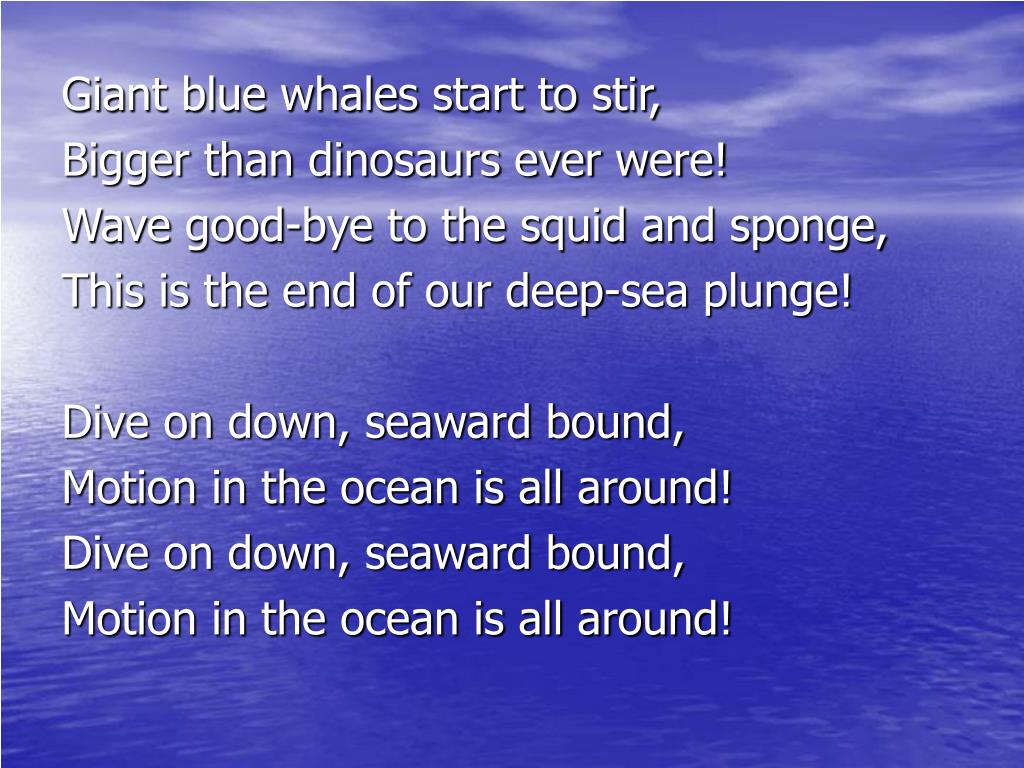 Giant blue whales start to stir,
Bigger than dinosaurs ever were!
Wave good-bye to the squid and sponge,
This is the end of our deep-sea plunge!

Dive on down, seaward bound,
Motion in the ocean is all around!
Dive on down, seaward bound,
Motion in the ocean is all around!